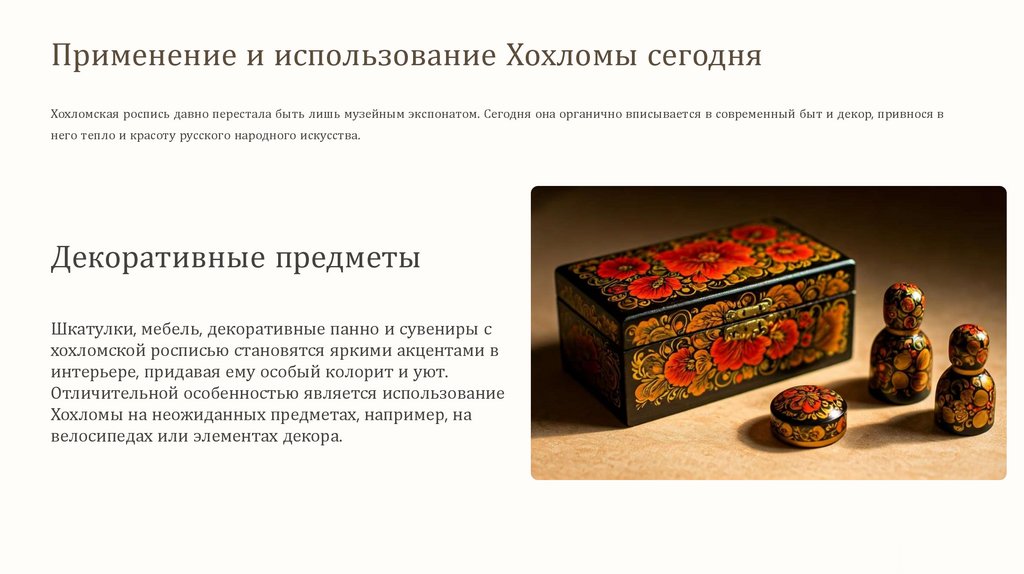 Применение и использование Хохломы сегодня

Хохломская роспись давно перестала быть лишь музейным экспонатом. Сегодня она органично вписывается в современный быт и декор, привнося в него тепло и красоту русского народного искусства.

Декоративные предметы

Шкатулки, мебель, декоративные панно и сувениры с хохломской росписью становятся яркими акцентами в интерьере, придавая ему особый колорит и уют. Отличительной особенностью является использование Хохломы на неожиданных предметах, например, на велосипедах или элементах декора.